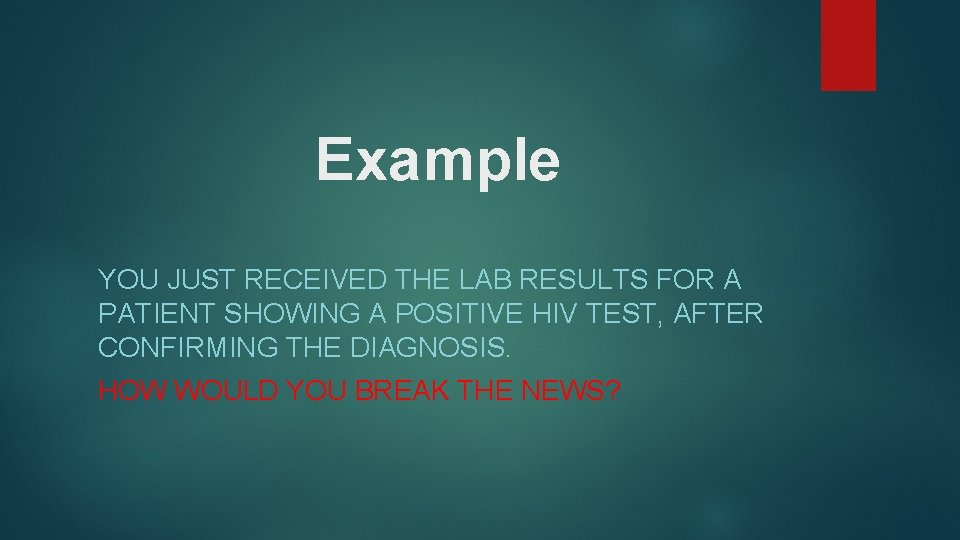 Example

YOU JUST RECEIVED THE LAB RESULTS FOR A PATIENT SHOWING A POSITIVE HIV TEST, AFTER CONFIRMING THE DIAGNOSIS.

HOW WOULD YOU BREAK THE NEWS?